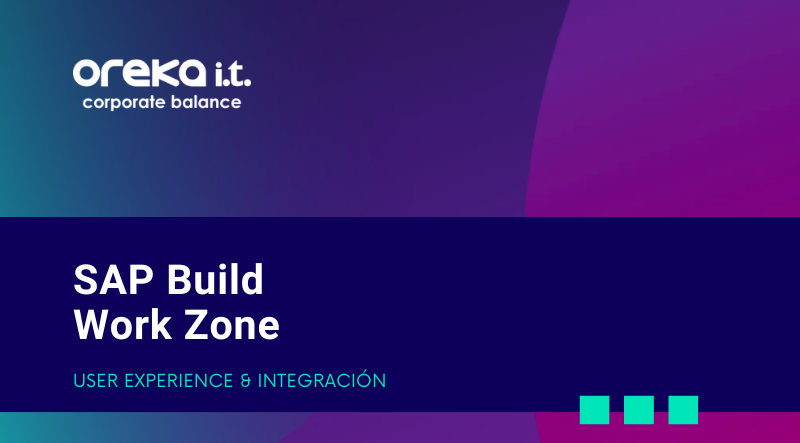 oreka i.t.
corporate balance

SAP Build
Work Zone

USER EXPERIENCE & INTEGRACIÓN